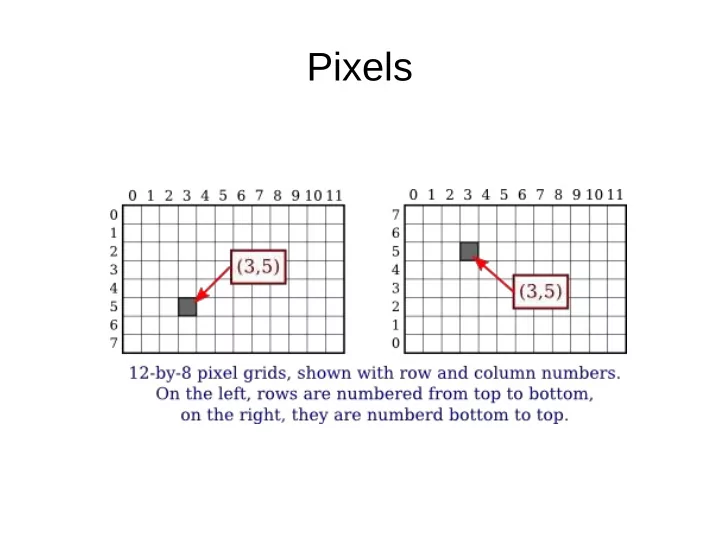 Pixels

0 1 2 3 4 5 6 7 8 9 10 11

0
1
2
3
4
5
6
7

(3,5)

0 1 2 3 4 5 6 7 8 9 10 11

7
6
5
4
3
2
1
0

(3,5)

12-by-8 pixel grids, shown with row and column numbers. On the left, rows are numbered from top to bottom, on the right, they are numberd bottom to top.